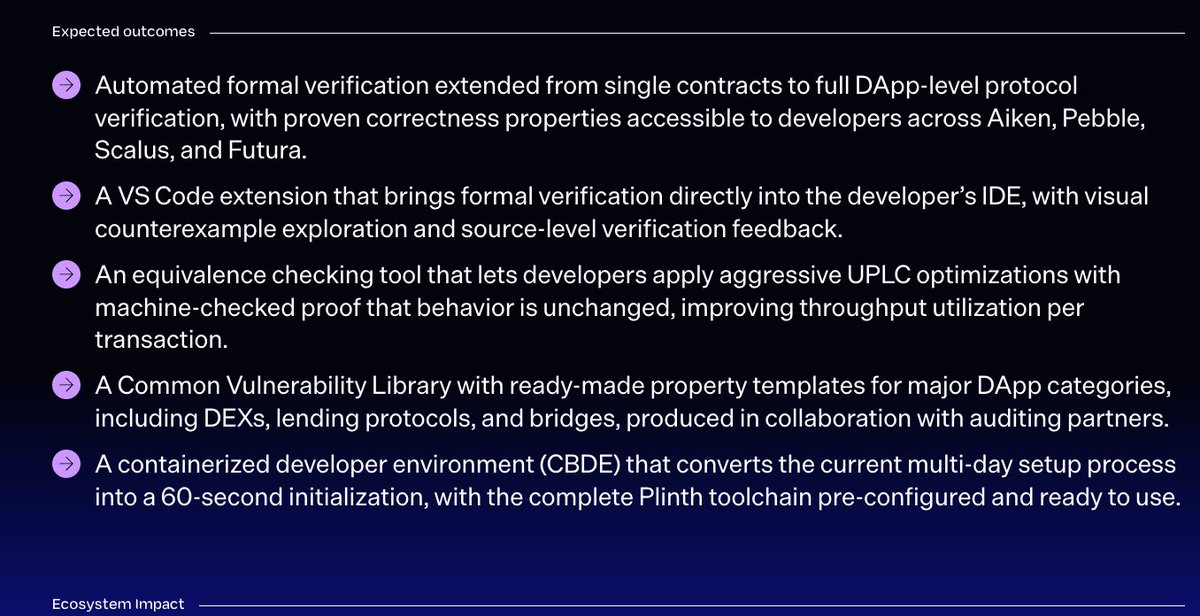 Expected outcomes

Automated formal verification extended from single contracts to full DApp-level protocol verification, with proven correctness properties accessible to developers across Aiken, Pebble, Scalus, and Futura.

A VS Code extension that brings formal verification directly into the developer's IDE, with visual counterexample exploration and source-level verification feedback.

An equivalence checking tool that lets developers apply aggressive UPLC optimizations with machine-checked proof that behavior is unchanged, improving throughput utilization per transaction.

A Common Vulnerability Library with ready-made property templates for major DApp categories, including DEXs, lending protocols, and bridges, produced in collaboration with auditing partners.

A containerized developer environment (CBDE) that converts the current multi-day setup process into a 60-second initialization, with the complete Plinth toolchain pre-configured and ready to use.

Ecosystem Impact